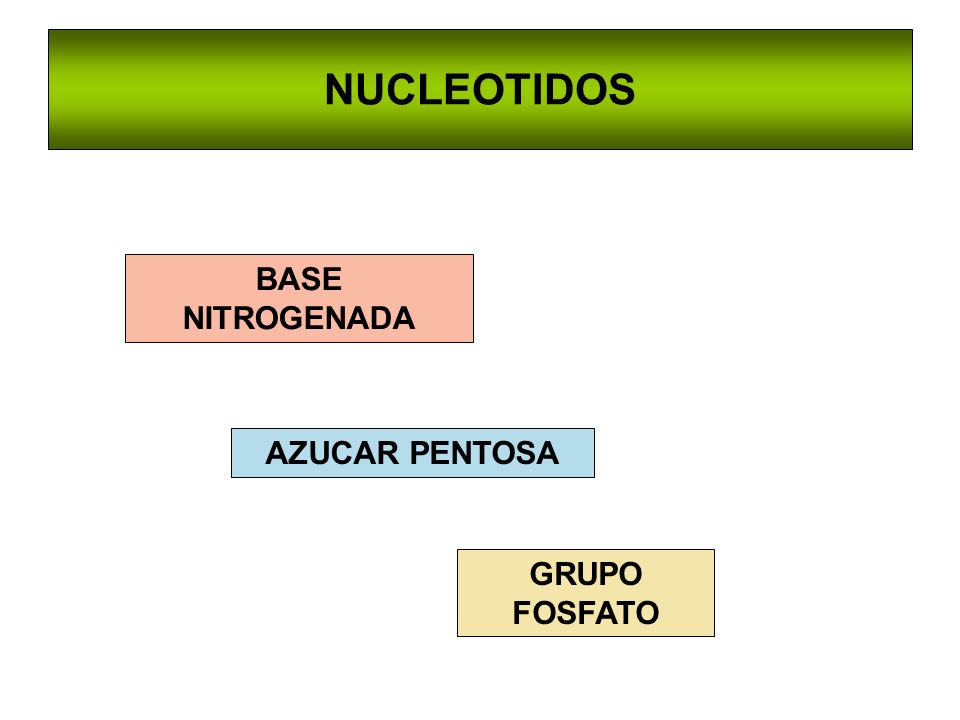 NUCLEOTIDOS

BASE NITROGENADA

AZUCAR PENTOSA

GRUPO FOSFATO